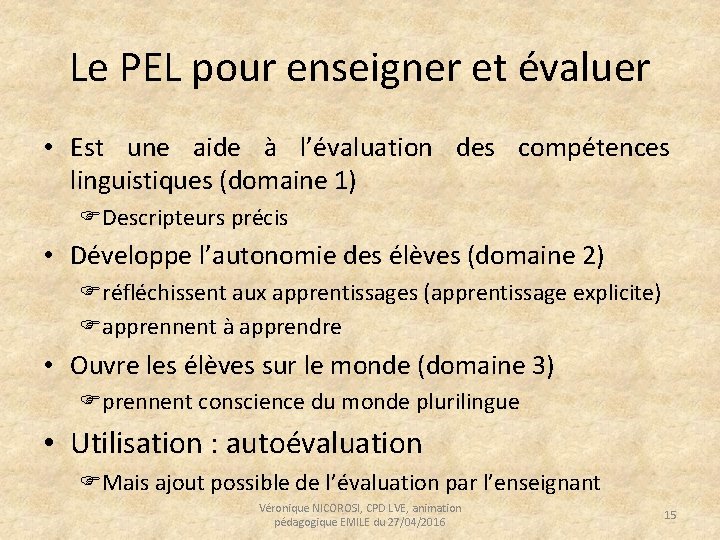 Le PEL pour enseigner et évaluer

• Est une aide à l'évaluation des compétences linguistiques (domaine 1)

☞Descripteurs précis

• Développe l'autonomie des élèves (domaine 2)

☞réfléchissent aux apprentissages (apprentissage explicite)

☞apprennent à apprendre

• Ouvre les élèves sur le monde (domaine 3)

☞prennent conscience du monde plurilingue

• Utilisation : autoévaluation

☞Mais ajout possible de l'évaluation par l'enseignant

Véronique NICOROSI, CPD LVE, animation pédagogique EMILE du 27/04/2016

15